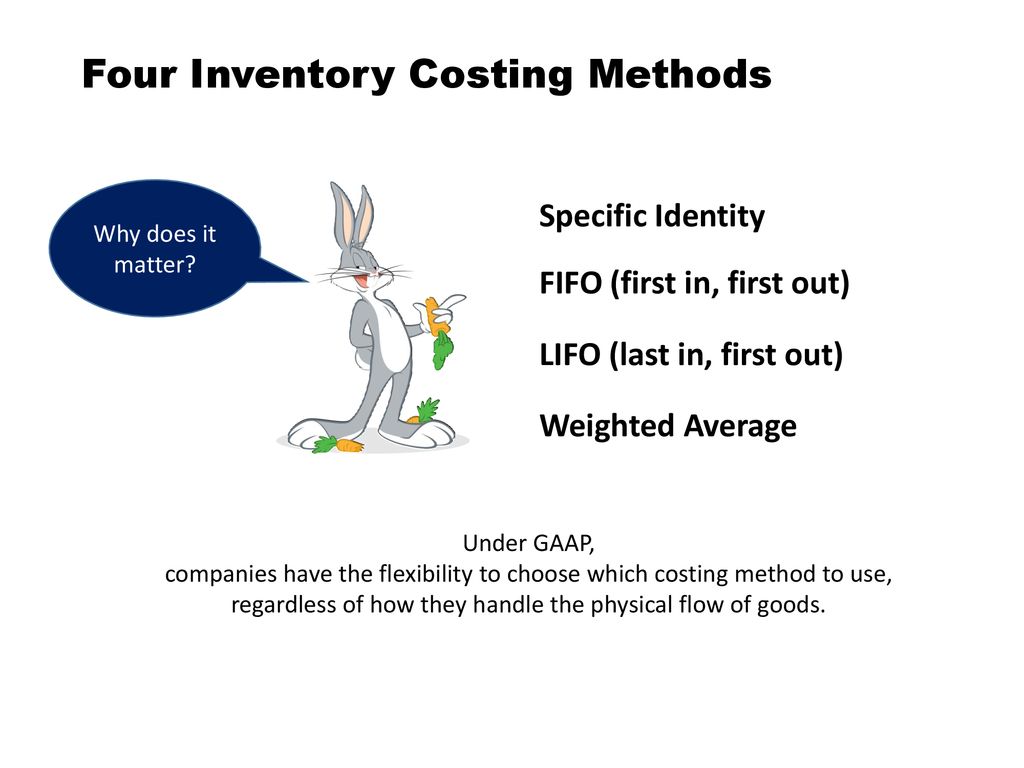 Four Inventory Costing Methods

Why does it matter?

Specific Identity

FIFO (first in, first out)

LIFO (last in, first out)

Weighted Average

Under GAAP,
companies have the flexibility to choose which costing method to use, regardless of how they handle the physical flow of goods.